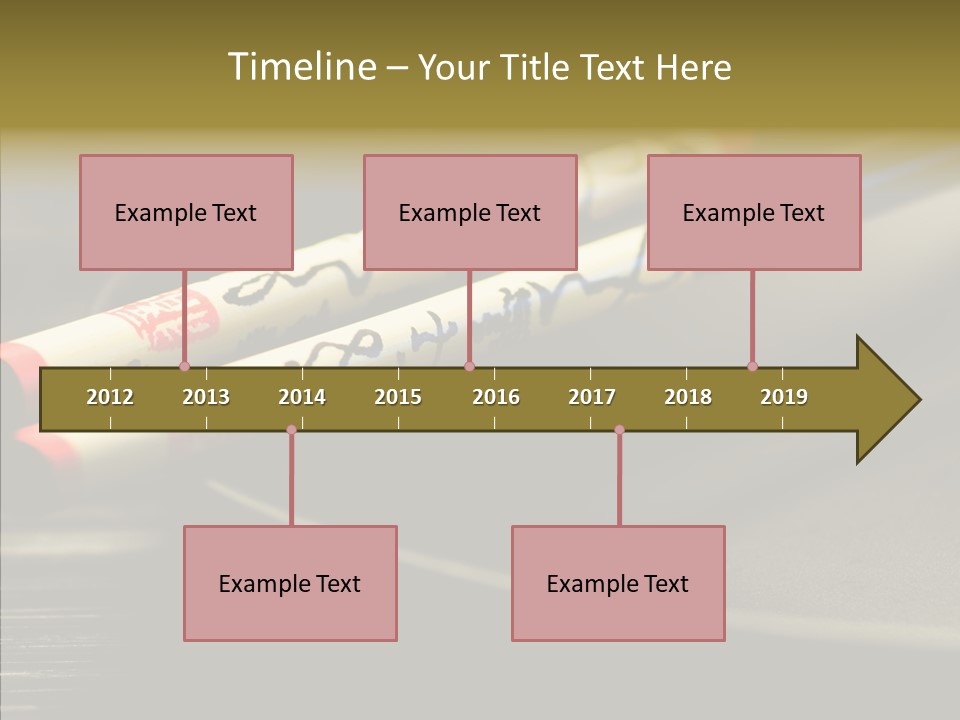 Timeline – Your Title Text Here

Example Text

Example Text

Example Text

2012 2013 2014 2015 2016 2017 2018 2019

Example Text

Example Text